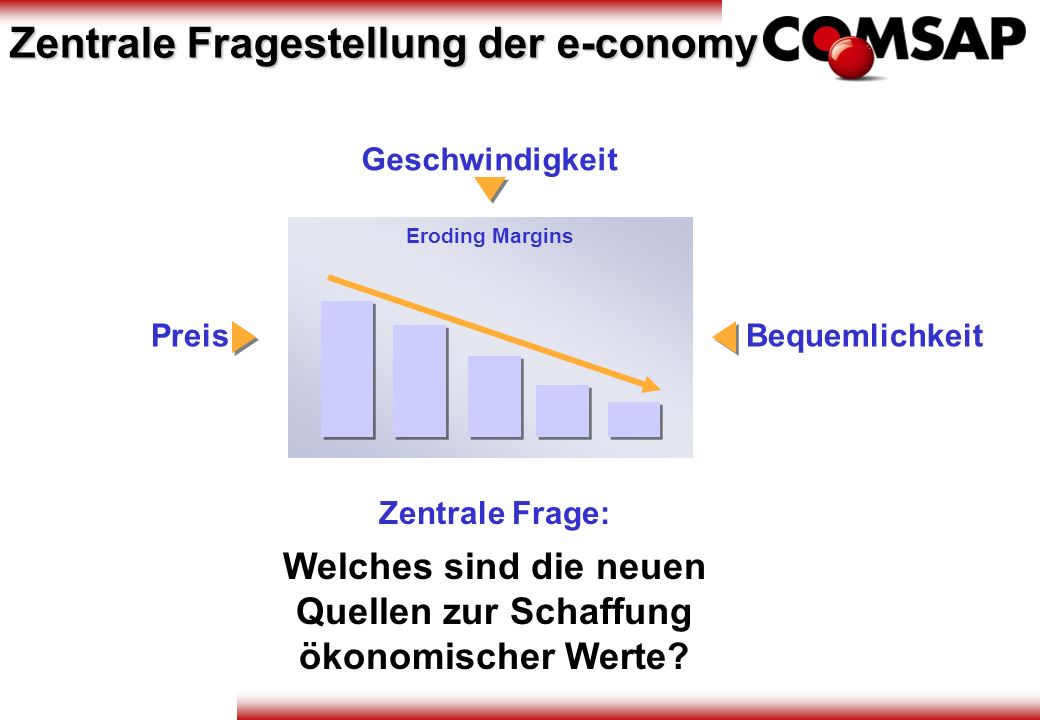 Zentrale Fragestellung der e-conomy

COMSAP

Geschwindigkeit

Eroding Margins

Preis

Bequemlichkeit

Zentrale Frage:

Welches sind die neuen Quellen zur Schaffung ökonomischer Werte?